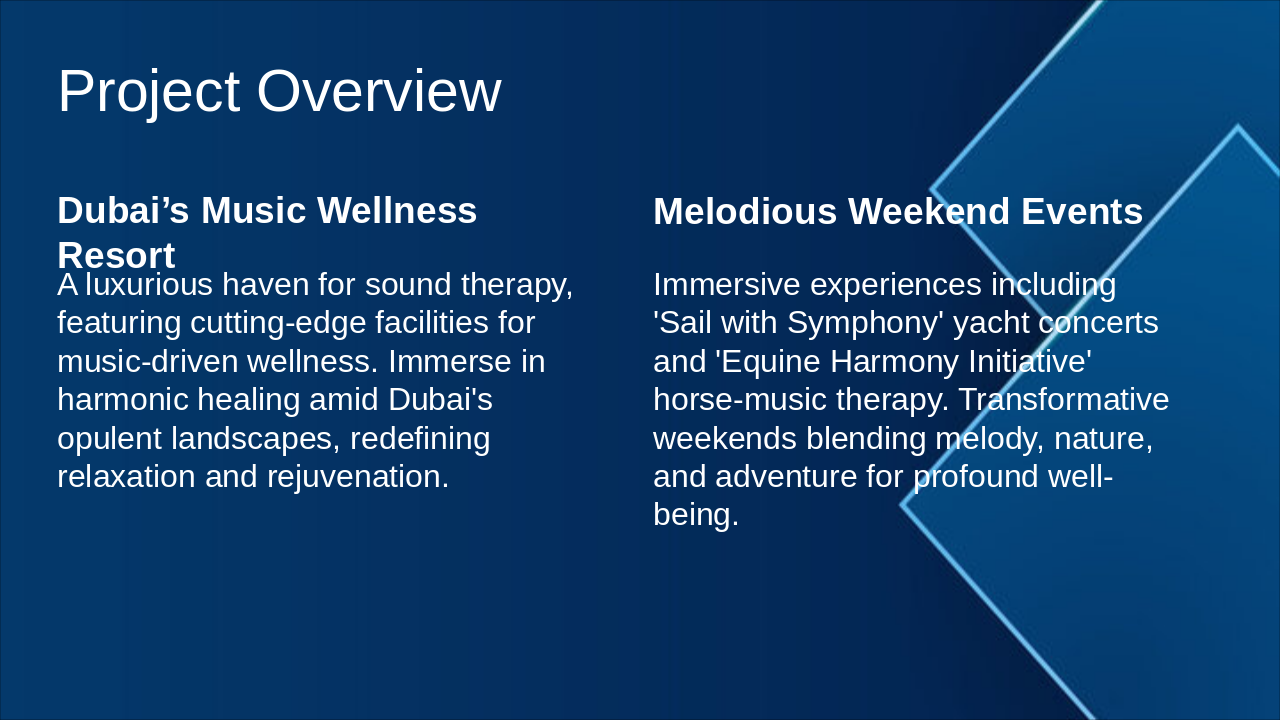 Project Overview

Dubai’s Music Wellness Resort

A luxurious haven for sound therapy, featuring cutting-edge facilities for music-driven wellness. Immerse in harmonic healing amid Dubai's opulent landscapes, redefining relaxation and rejuvenation.

Melodious Weekend Events

Immersive experiences including 'Sail with Symphony' yacht concerts and 'Equine Harmony Initiative' horse-music therapy. Transformative weekends blending melody, nature, and adventure for profound well-being.